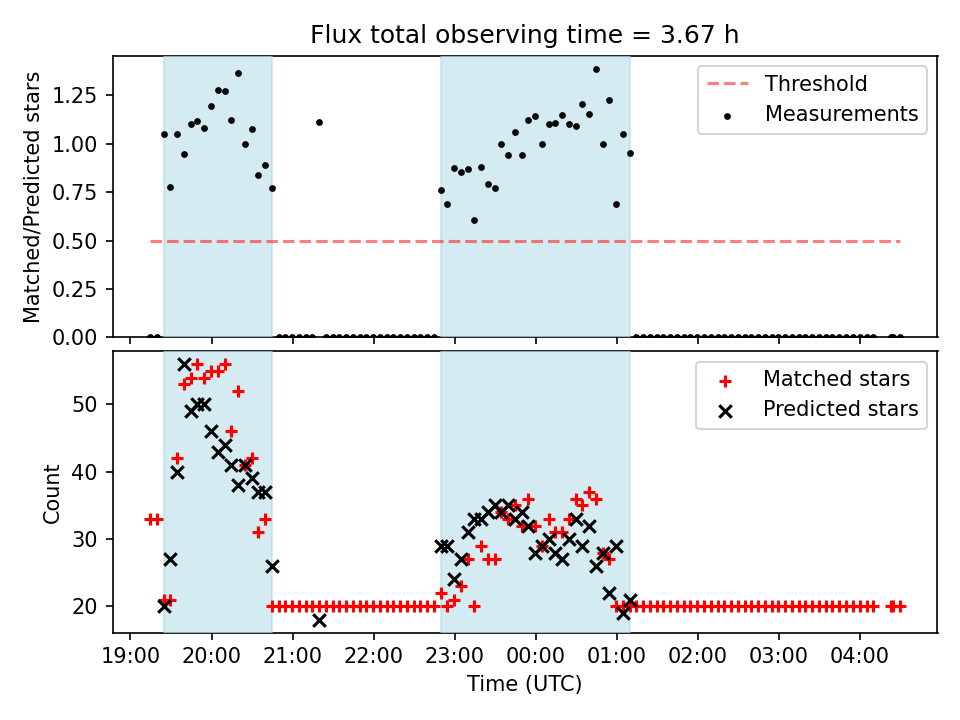 Flux total observing time = 3.67 h

Matched/Predicted stars

1.25
1.00
0.75
0.50
0.25
0.00

Threshold
Measurements

Count

50
40
30
20

Matched stars
Predicted stars

19:00 20:00 21:00 22:00 23:00 00:00 01:00 02:00 03:00 04:00

Time (UTC)